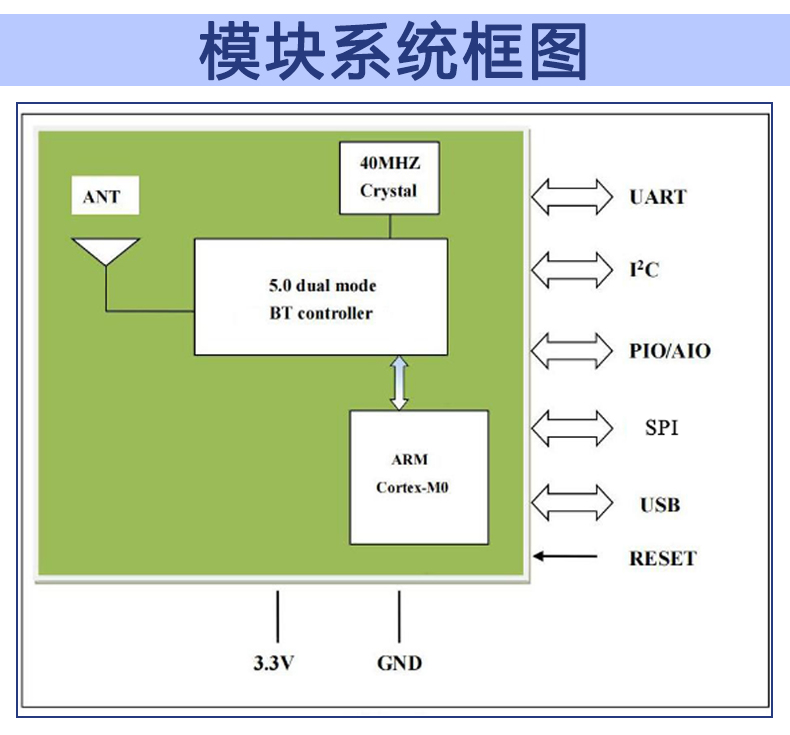 模块系统框图

ANT

40MHZ
Crystal

5.0 dual mode
BT controller

ARM
Cortex-M0

UART

$I^2C$

PIO/AIO

SPI

USB

RESET

3.3V

GND